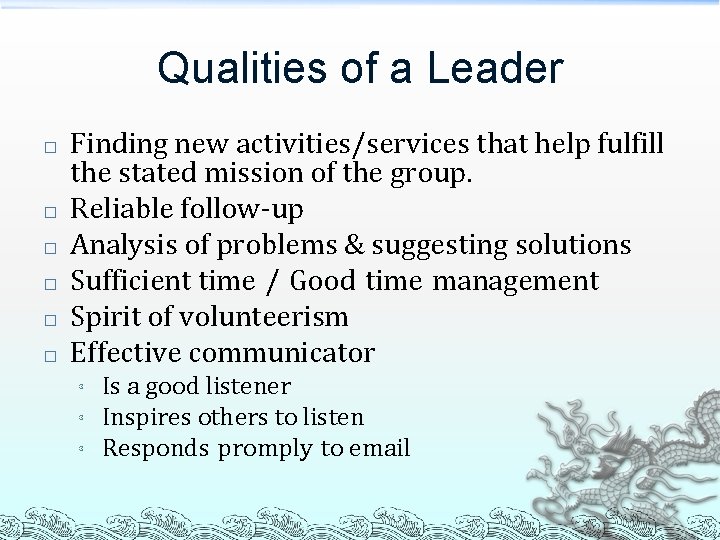 Qualities of a Leader

□ Finding new activities/services that help fulfill the stated mission of the group.
□ Reliable follow-up
□ Analysis of problems & suggesting solutions
□ Sufficient time / Good time management
□ Spirit of volunteerism
□ Effective communicator
◦ Is a good listener
◦ Inspires others to listen
◦ Responds promply to email